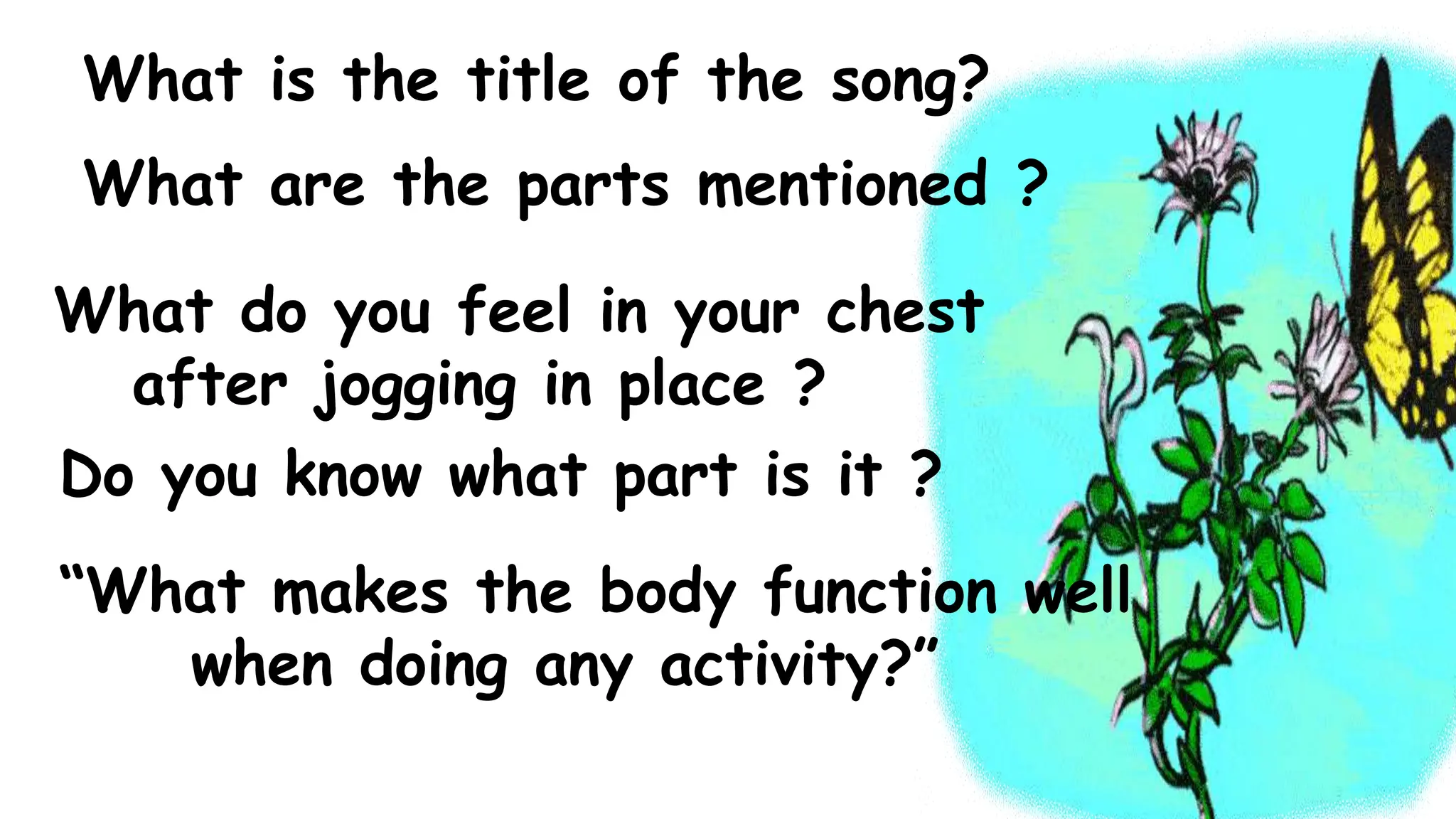 What is the title of the song?

What are the parts mentioned ?

What do you feel in your chest after jogging in place ?

Do you know what part is it ?

“What makes the body function well when doing any activity?”